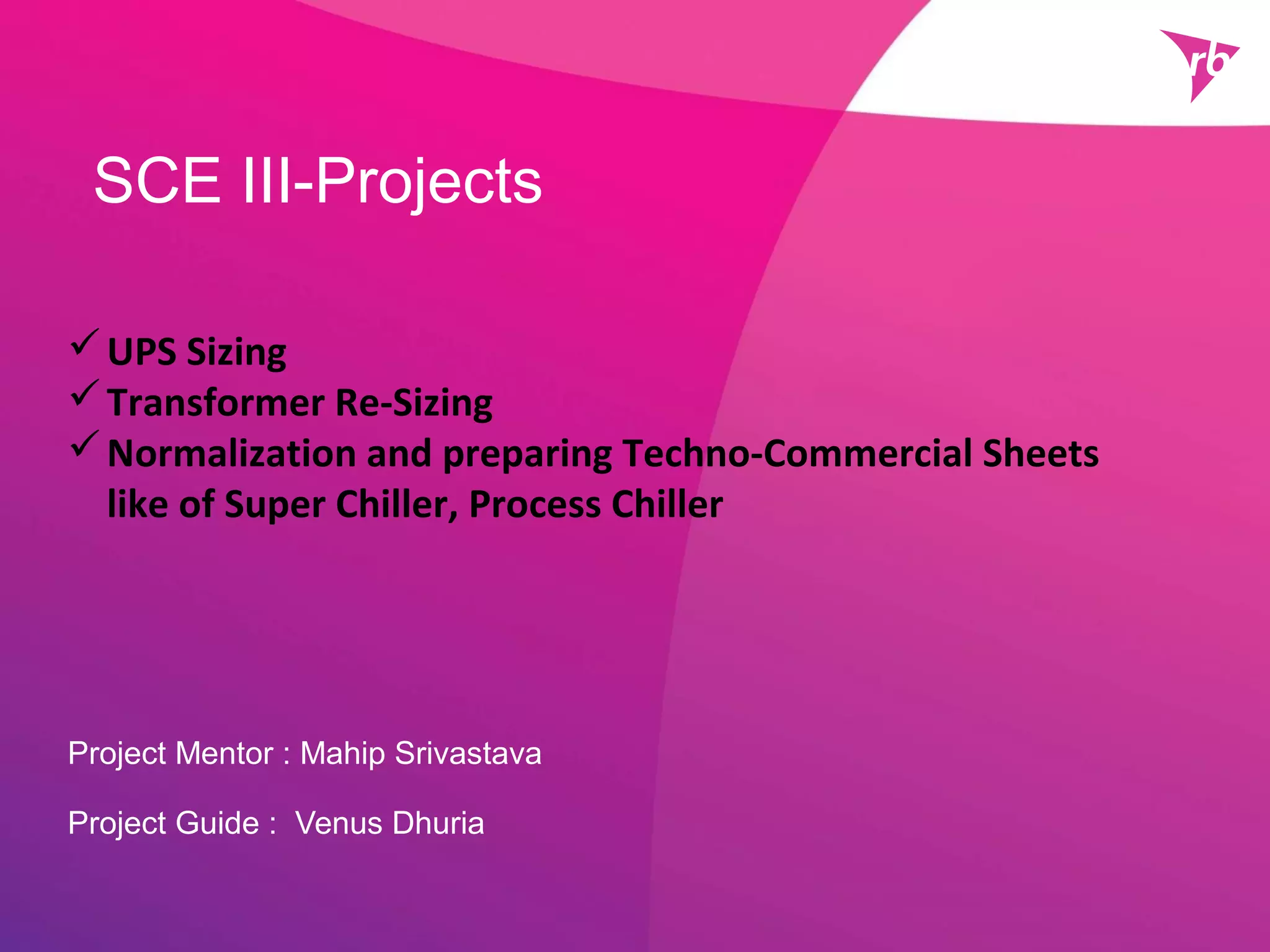 rb

SCE III-Projects

✓ UPS Sizing
✓ Transformer Re-Sizing
✓ Normalization and preparing Techno-Commercial Sheets like of Super Chiller, Process Chiller

Project Mentor : Mahip Srivastava

Project Guide : Venus Dhuria